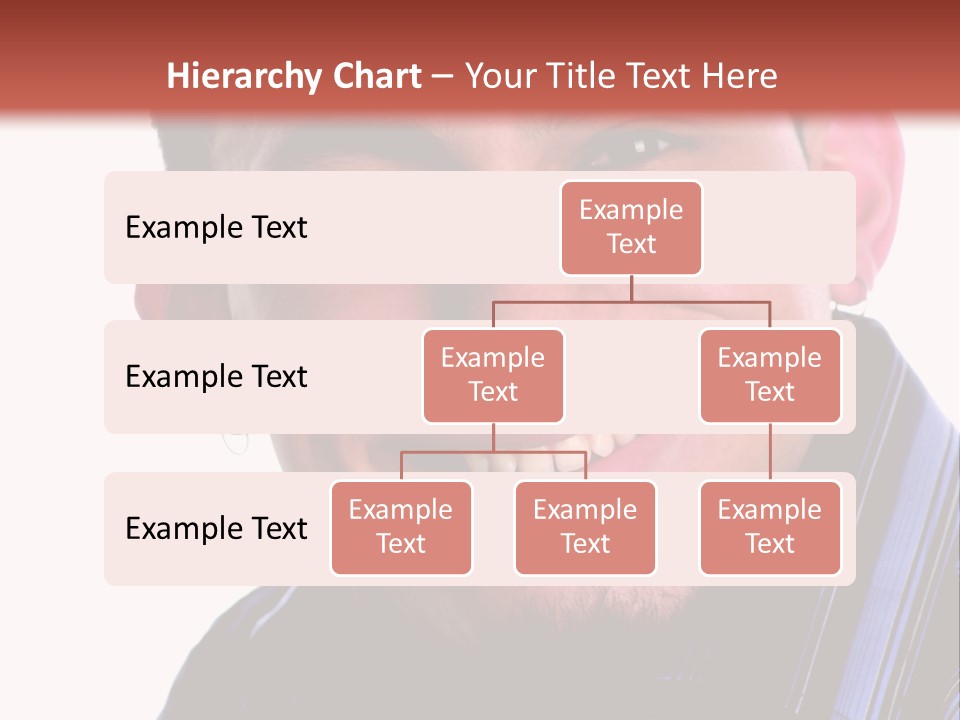 Hierarchy Chart – Your Title Text Here

Example Text

Example Text

Example Text

Example Text

Example Text

Example Text

Example Text

Example Text

Example Text